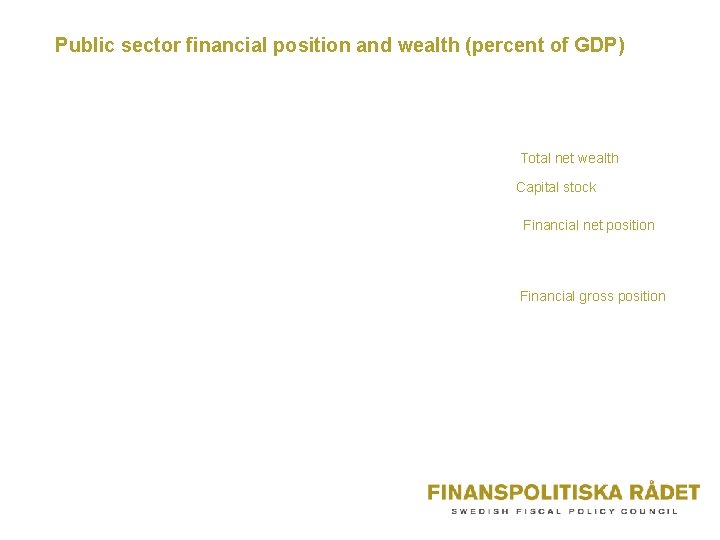 Public sector financial position and wealth (percent of GDP)

Total net wealth

Capital stock

Financial net position

Financial gross position

FINANSPOLITISKA RÅDET
SWEDISH FISCAL POLICY COUNCIL